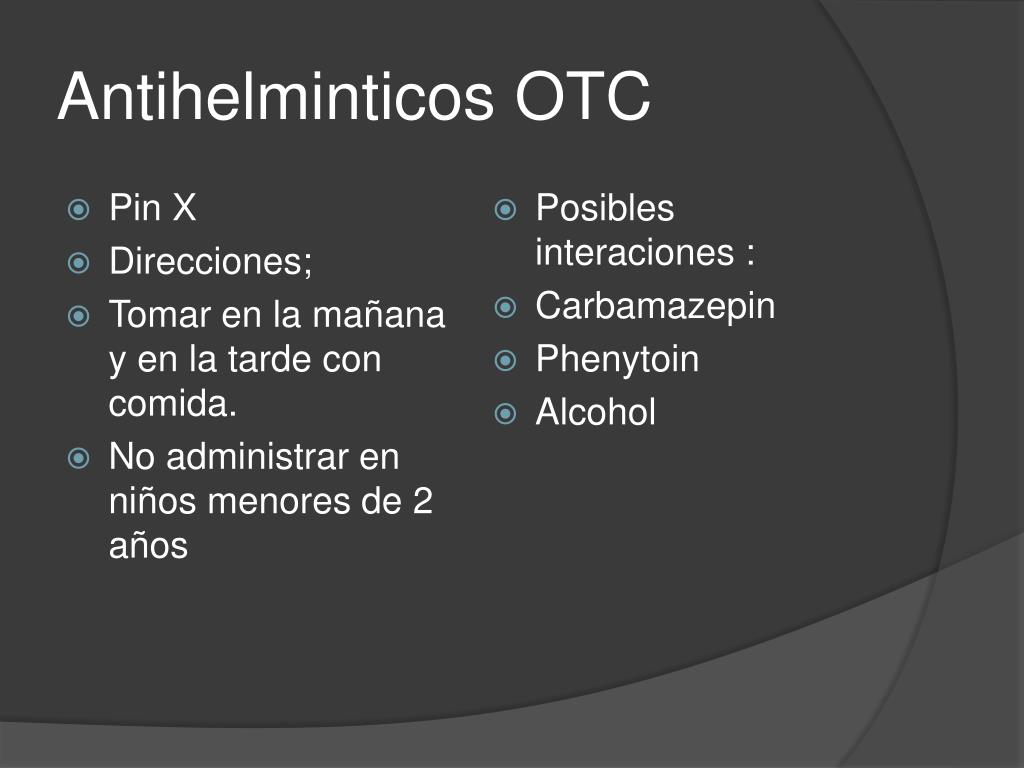 Antihelminticos OTC

Pin X

Direcciones;

Tomar en la mañana y en la tarde con comida.

No administrar en niños menores de 2 años

Posibles interaciones :

Carbamazepin

Phenytoin

Alcohol